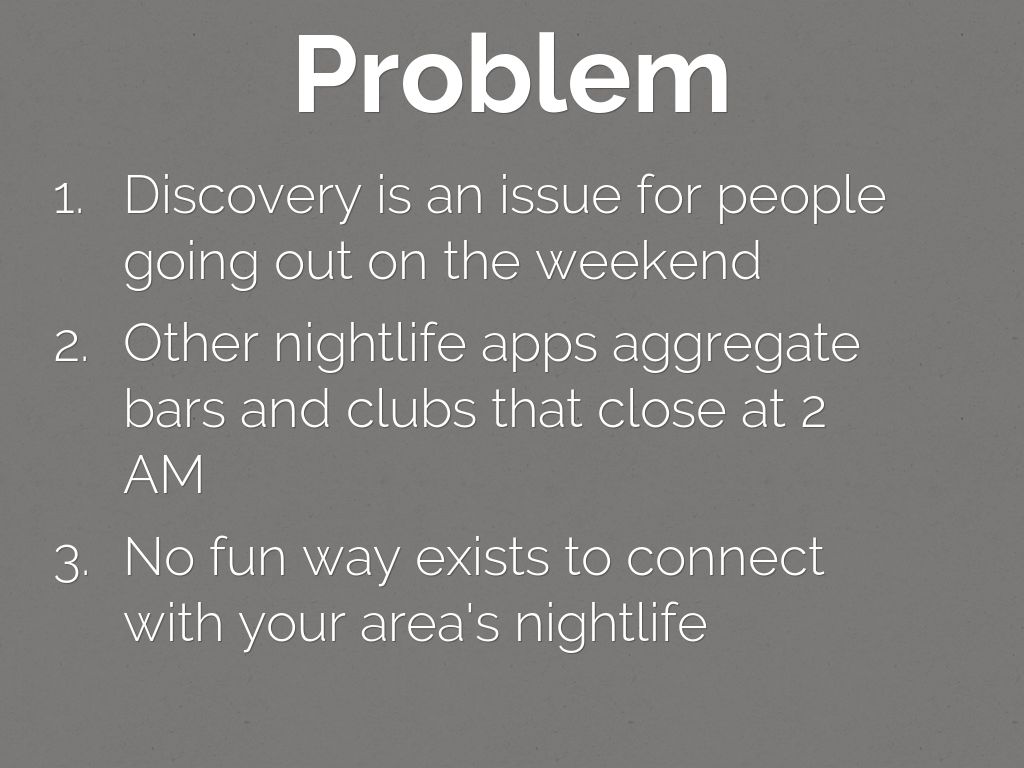 Problem

1. Discovery is an issue for people going out on the weekend
2. Other nightlife apps aggregate bars and clubs that close at 2 AM
3. No fun way exists to connect with your area's nightlife